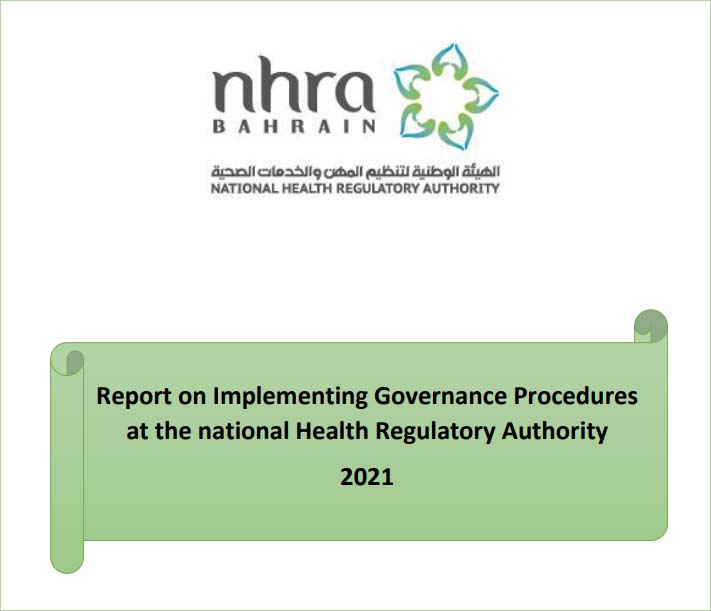 nhra
BAHRAIN

الهيئة الوطنية لتنظيم المهن والخدمات الصحية
NATIONAL HEALTH REGULATORY AUTHORITY

Report on Implementing Governance Procedures at the national Health Regulatory Authority

2021